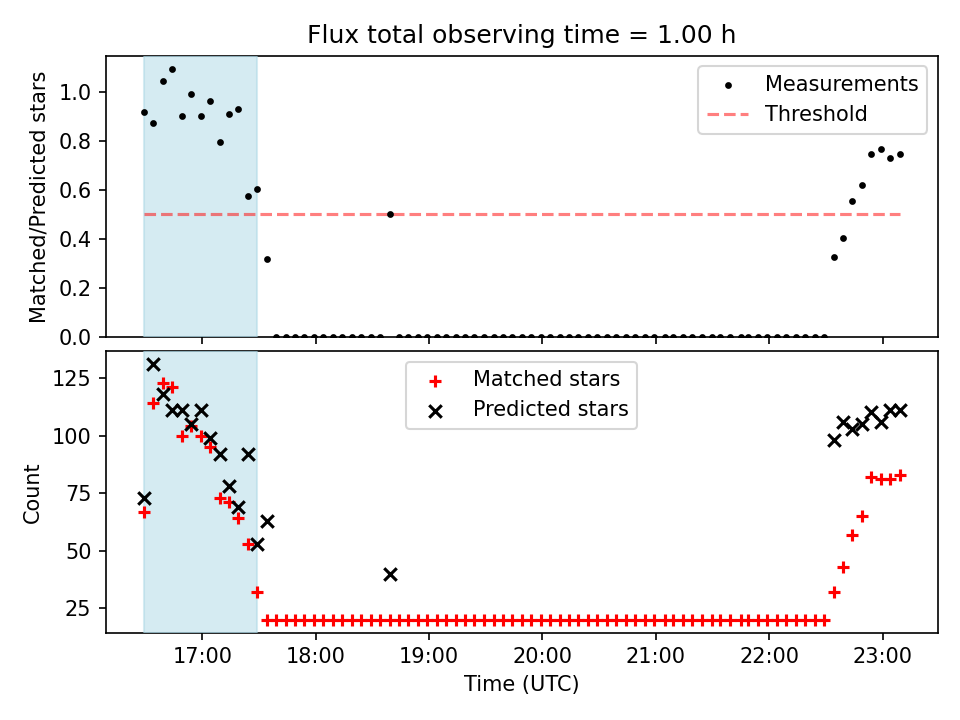 Flux total observing time = 1.00 h

Matched/Predicted stars

1.0
0.8
0.6
0.4
0.2
0.0

Measurements
Threshold

Count

125
100
75
50
25

Matched stars
Predicted stars

17:00
18:00
19:00
20:00
21:00
22:00
23:00

Time (UTC)